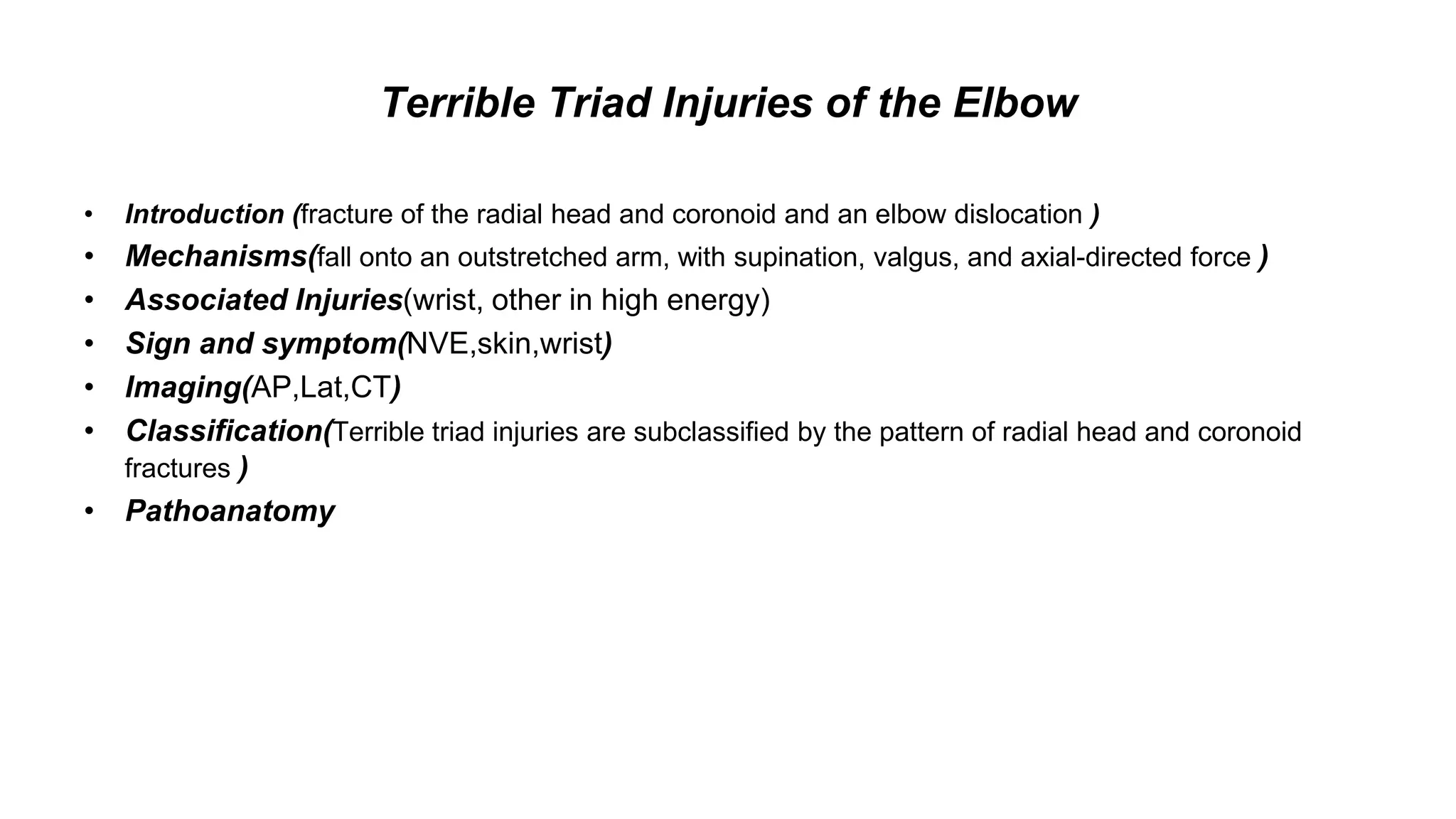 Terrible Triad Injuries of the Elbow

• Introduction (fracture of the radial head and coronoid and an elbow dislocation )
• Mechanisms(fall onto an outstretched arm, with supination, valgus, and axial-directed force )
• Associated Injuries(wrist, other in high energy)
• Sign and symptom(NVE,skin,wrist)
• Imaging(AP,Lat,CT)
• Classification(Terrible triad injuries are subclassified by the pattern of radial head and coronoid fractures )
• Pathoanatomy